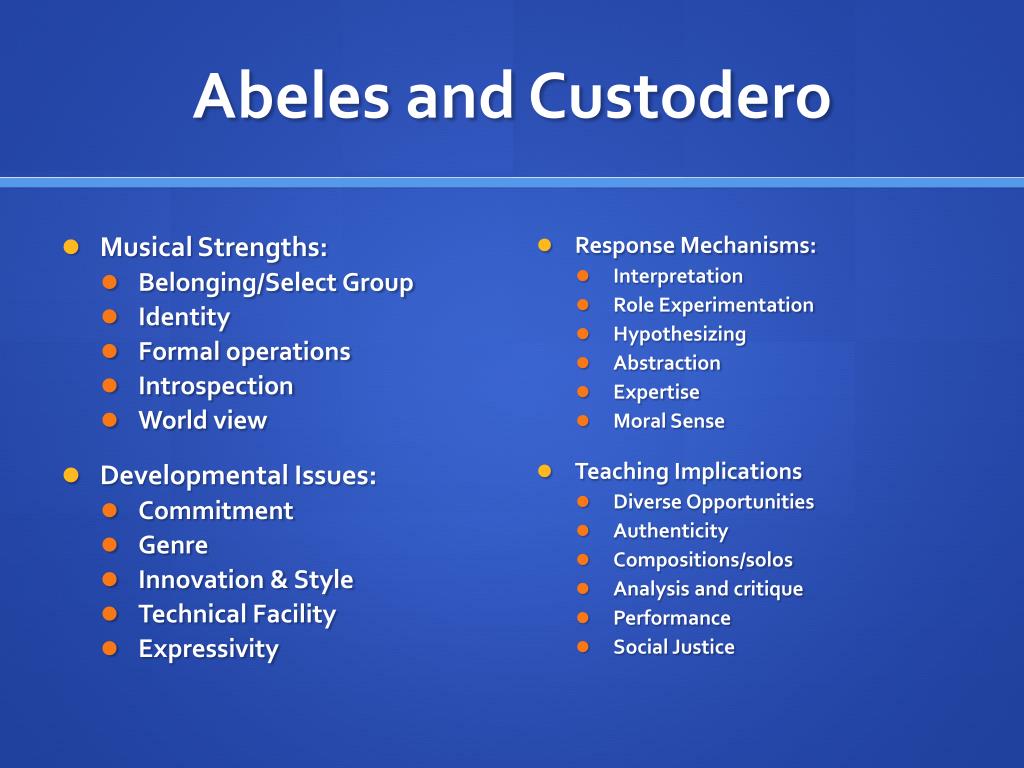 Abeles and Custodero

- Musical Strengths:
  - Belonging/Select Group
  - Identity
  - Formal operations
  - Introspection
  - World view
- Developmental Issues:
  - Commitment
  - Genre
  - Innovation & Style
  - Technical Facility
  - Expressivity

- Response Mechanisms:
  - Interpretation
  - Role Experimentation
  - Hypothesizing
  - Abstraction
  - Expertise
  - Moral Sense
- Teaching Implications
  - Diverse Opportunities
  - Authenticity
  - Compositions/solos
  - Analysis and critique
  - Performance
  - Social Justice